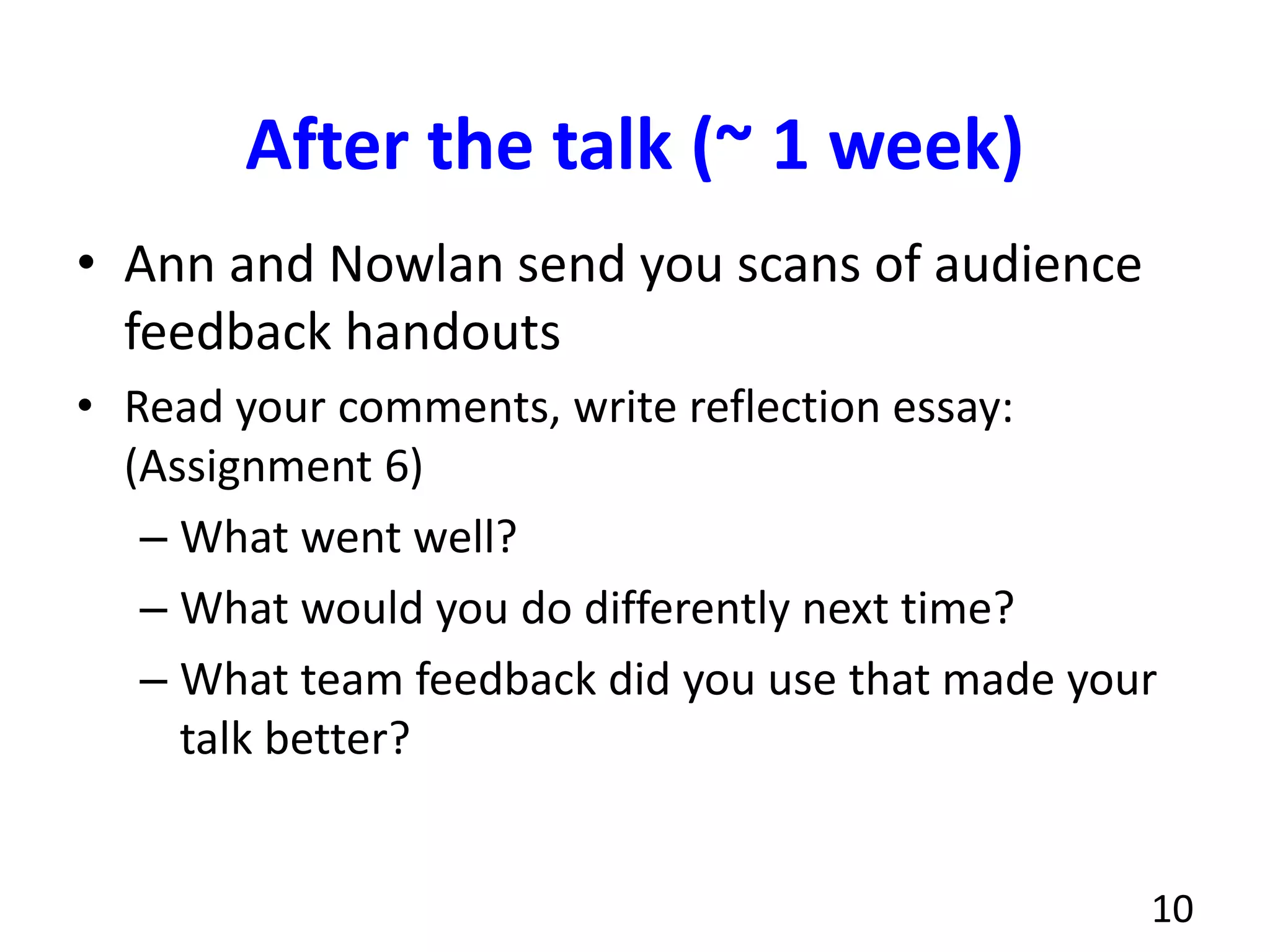 After the talk (~ 1 week)

• Ann and Nowlan send you scans of audience feedback handouts

• Read your comments, write reflection essay: (Assignment 6)

– What went well?

– What would you do differently next time?

– What team feedback did you use that made your talk better?

10